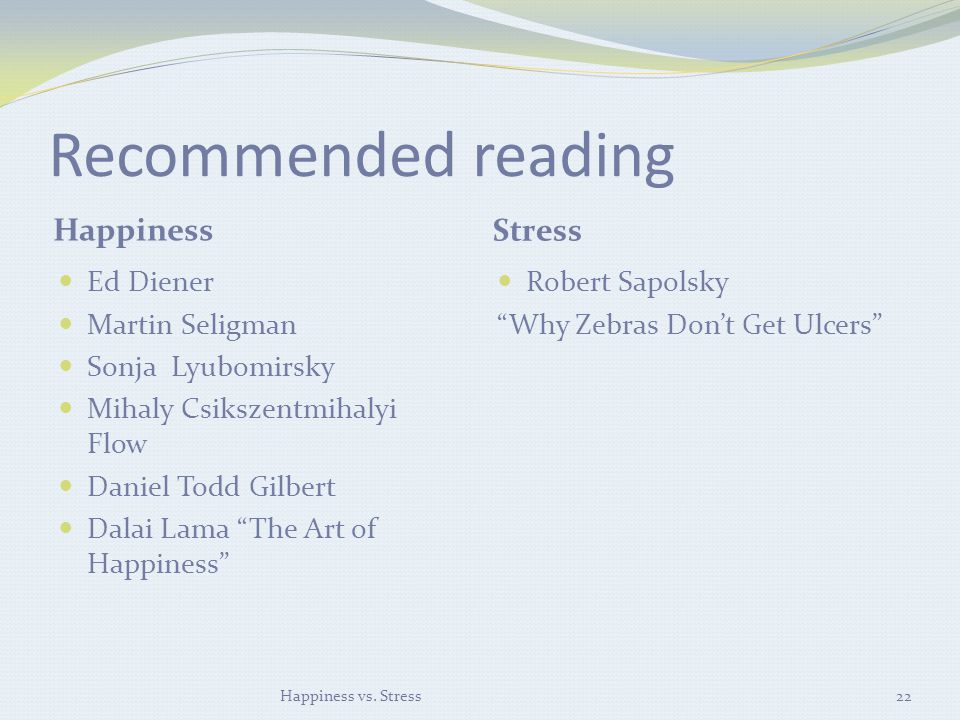 Recommended reading

Happiness

- Ed Diener
- Martin Seligman
- Sonja  Lyubomirsky
- Mihaly Csikszentmihalyi Flow
- Daniel Todd Gilbert
- Dalai Lama “The Art of Happiness”

Stress

- Robert Sapolsky

“Why Zebras Don’t Get Ulcers”

Happiness vs. Stress

22